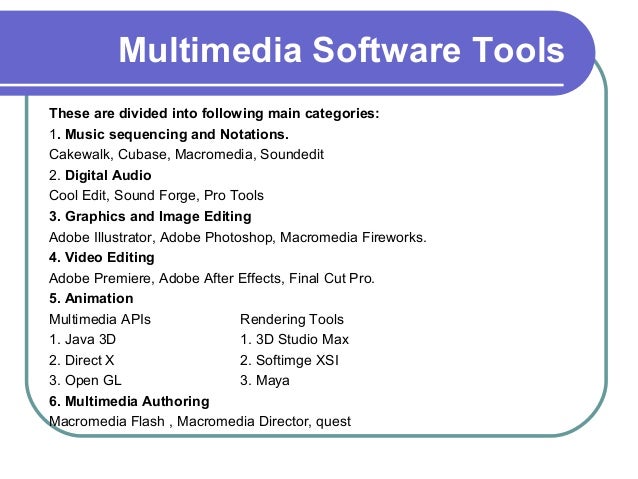 Multimedia Software Tools

These are divided into following main categories:

1. Music sequencing and Notations.
Cakewalk, Cubase, Macromedia, Soundedit

2. Digital Audio
Cool Edit, Sound Forge, Pro Tools

3. Graphics and Image Editing
Adobe Illustrator, Adobe Photoshop, Macromedia Fireworks.

4. Video Editing
Adobe Premiere, Adobe After Effects, Final Cut Pro.

5. Animation

Multimedia APIs
1. Java 3D
2. Direct X
3. Open GL

Rendering Tools
1. 3D Studio Max
2. Softimge XSI
3. Maya

6. Multimedia Authoring
Macromedia Flash , Macromedia Director, quest